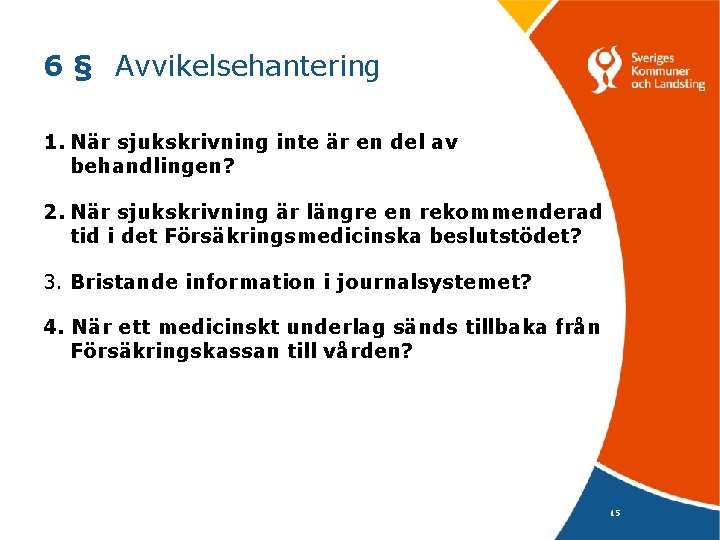 6 § Avvikelsehantering

Sveriges Kommuner och Landsting

1. När sjukskrivning inte är en del av behandlingen?

2. När sjukskrivning är längre en rekommenderad tid i det Försäkringsmedicinska beslutstödet?

3. Bristande information i journalsystemet?

4. När ett medicinskt underlag sänds tillbaka från Försäkringskassan till vården?

15